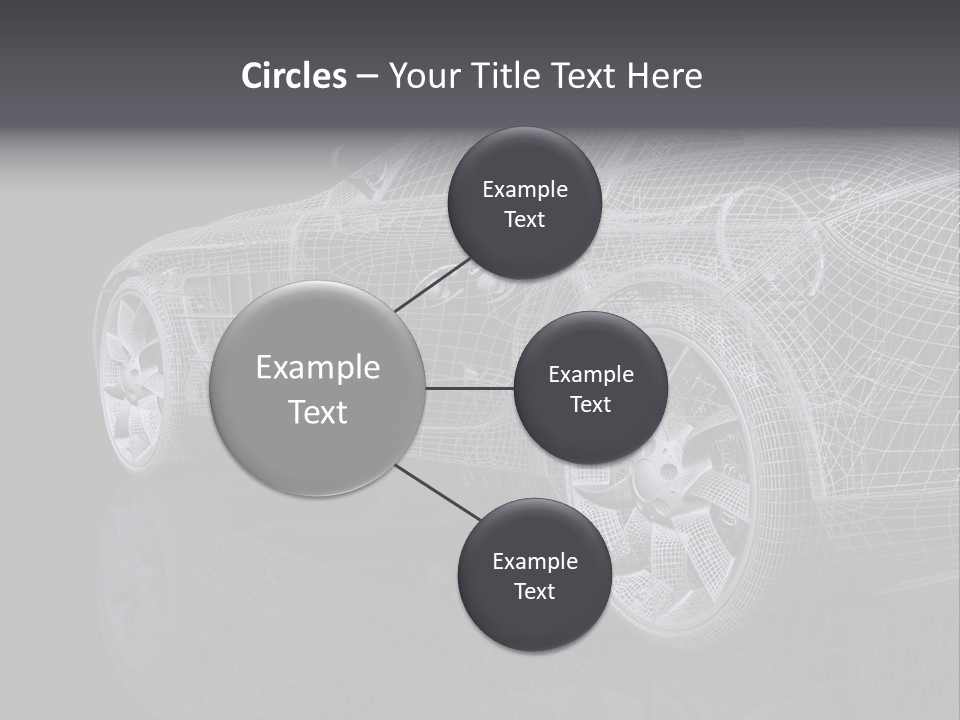 Circles – Your Title Text Here

Example Text

Example Text

Example Text

Example Text